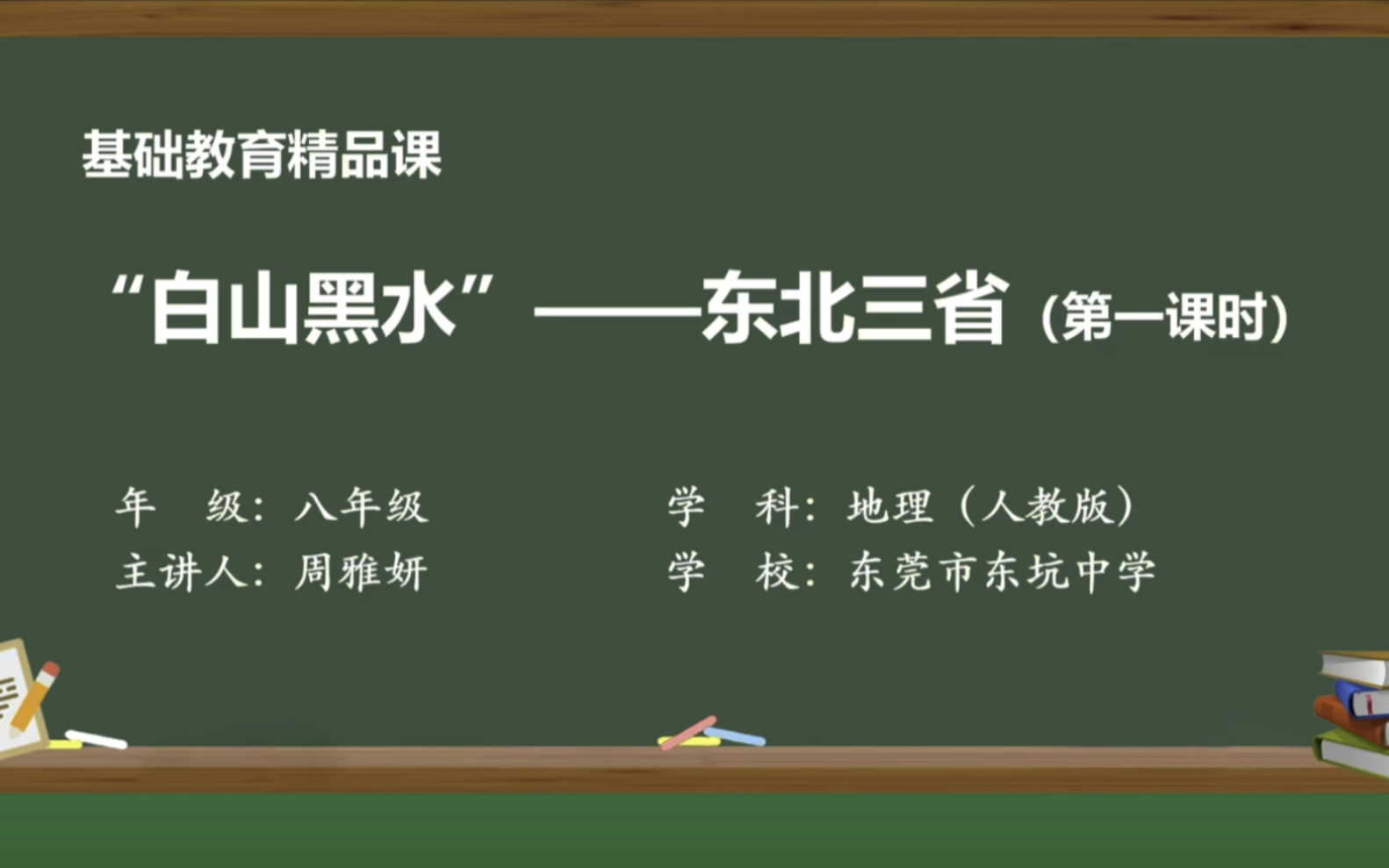 基础教育精品课

“白山黑水”——东北三省（第一课时）

年 级：八年级

主讲人：周雅妍

学 科：地理（人教版）

学 校：东莞市东坑中学